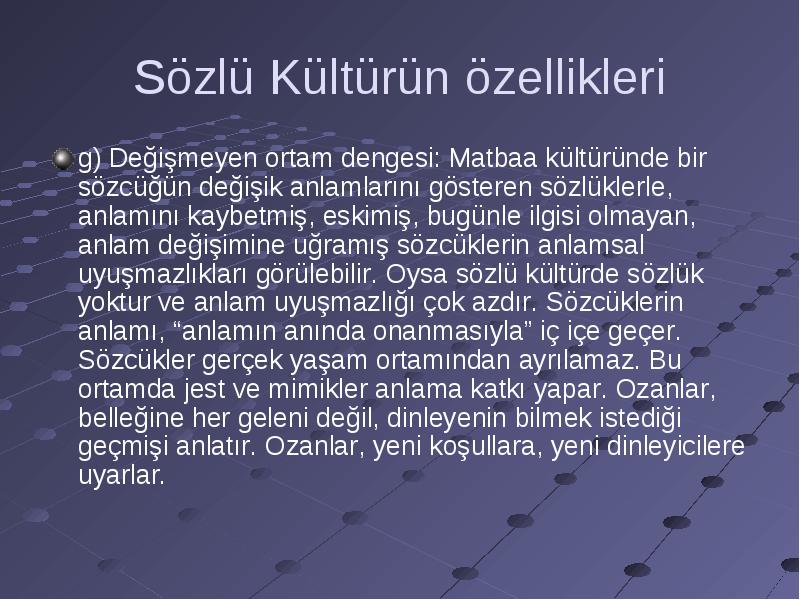 Sözlü Kültürün özellikleri

g) Değişmeyen ortam dengesi: Matbaa kültüründe bir sözcüğün değişik anlamlarını gösteren sözlüklerle, anlamını kaybetmiş, eskimiş, bugünle ilgisi olmayan, anlam değişimine uğramış sözcüklerin anlamsal uyuşmazlıkları görülebilir. Oysa sözlü kültürde sözlük yoktur ve anlam uyuşmazlığı çok azdır. Sözcüklerin anlamı, “anlamın anında onanmasıyla” iç içe geçer. Sözcükler gerçek yaşam ortamından ayrılamaz. Bu ortamda jest ve mimikler anlama katkı yapar. Ozanlar, belleğine her geleni değil, dinleyenin bilmek istediği geçmişi anlatır. Ozanlar, yeni koşullara, yeni dinleyicilere uyarlar.